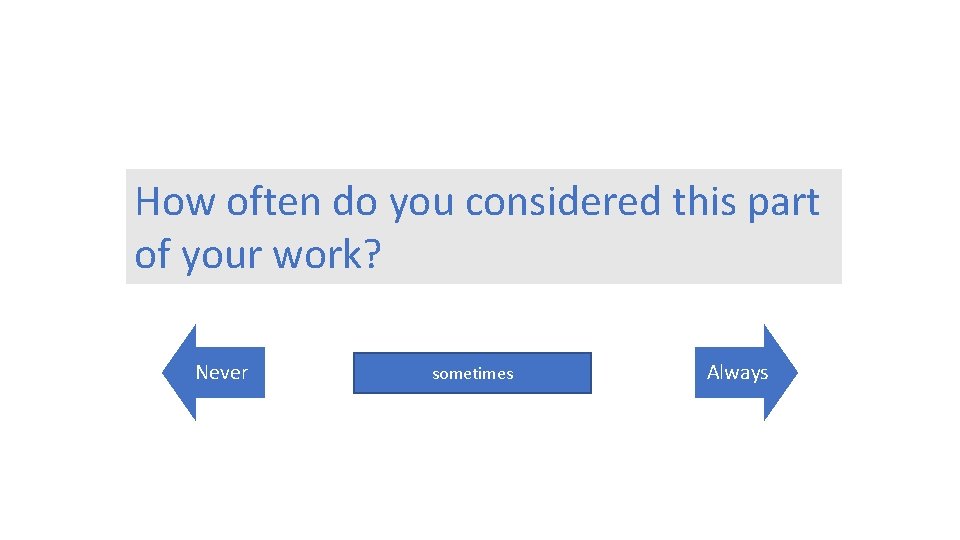 How often do you considered this part of your work?

Never

sometimes

Always